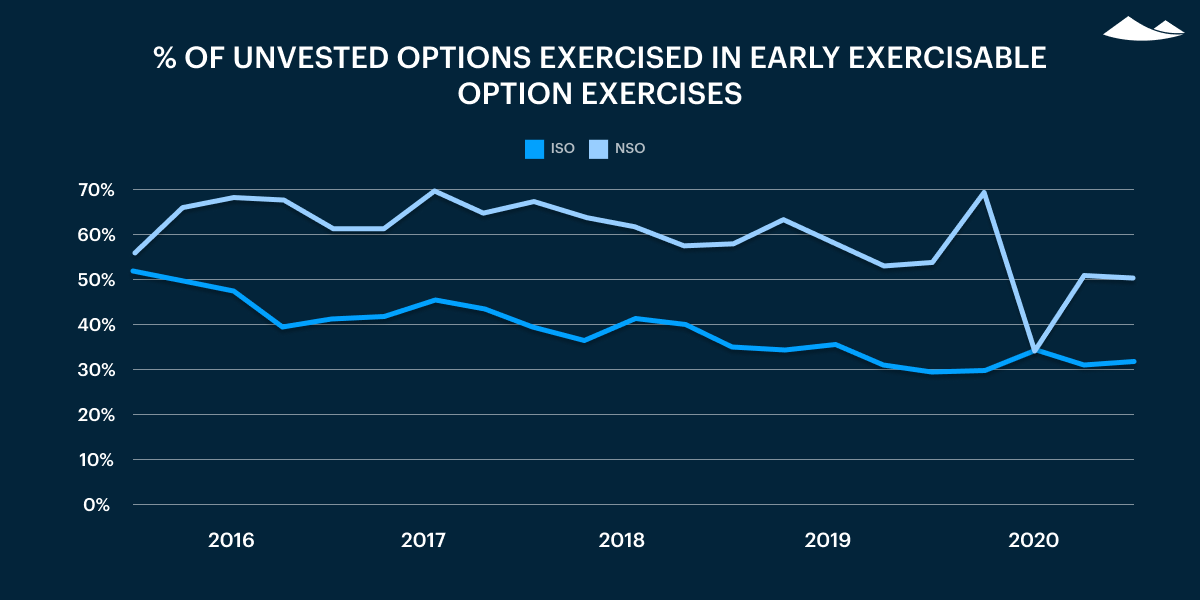 % OF UNVESTED OPTIONS EXERCISED IN EARLY EXERCISABLE OPTION EXERCISES

ISO NSO

70%
60%
50%
40%
30%
20%
10%
0%

2016 2017 2018 2019 2020